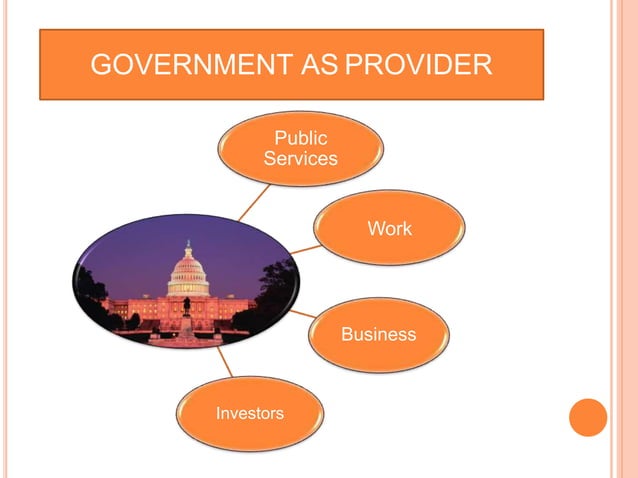 GOVERNMENT AS PROVIDER

Public Services

Work

Business

Investors